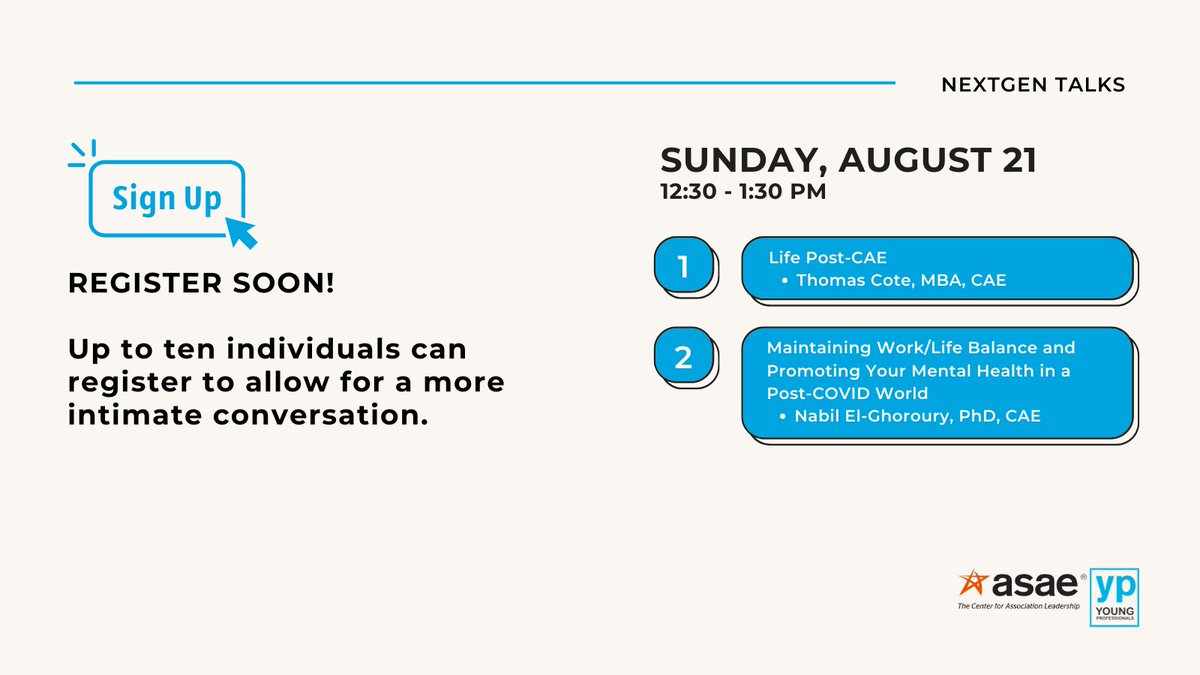 NEXTGEN TALKS

Sign Up

REGISTER SOON!

Up to ten individuals can register to allow for a more intimate conversation.

SUNDAY, AUGUST 21
12:30 - 1:30 PM

1

Life Post-CAE
• Thomas Cote, MBA, CAE

2

Maintaining Work/Life Balance and Promoting Your Mental Health in a Post-COVID World
• Nabil El-Ghoroury, PhD, CAE

asae®
The Center for Association Leadership

yp
YOUNG PROFESSIONALS